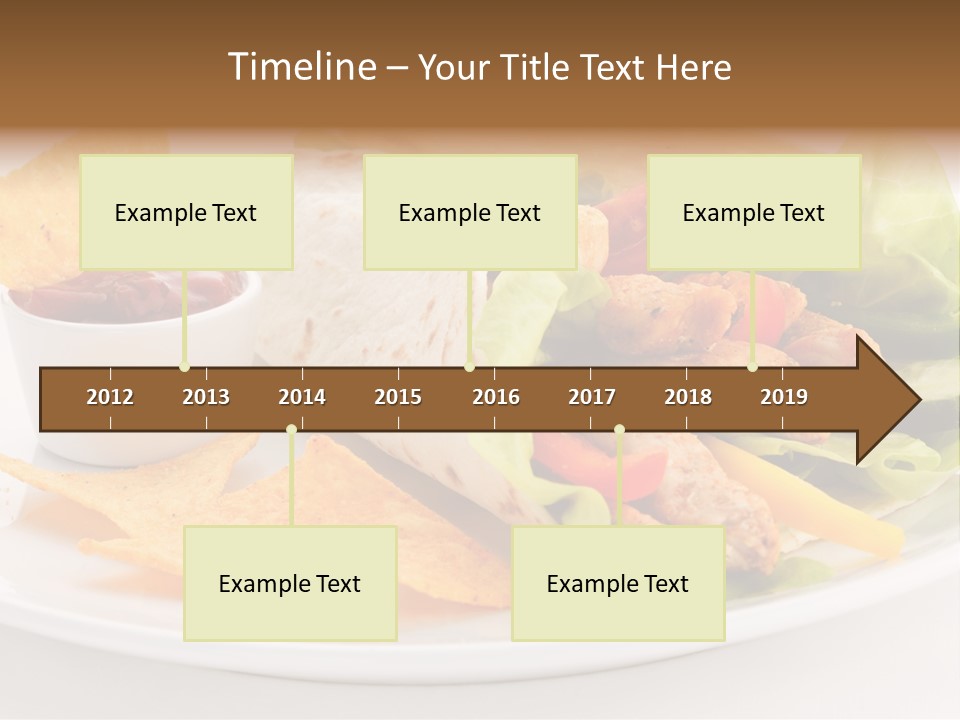 Timeline – Your Title Text Here

Example Text

Example Text

Example Text

2012 2013 2014 2015 2016 2017 2018 2019

Example Text

Example Text